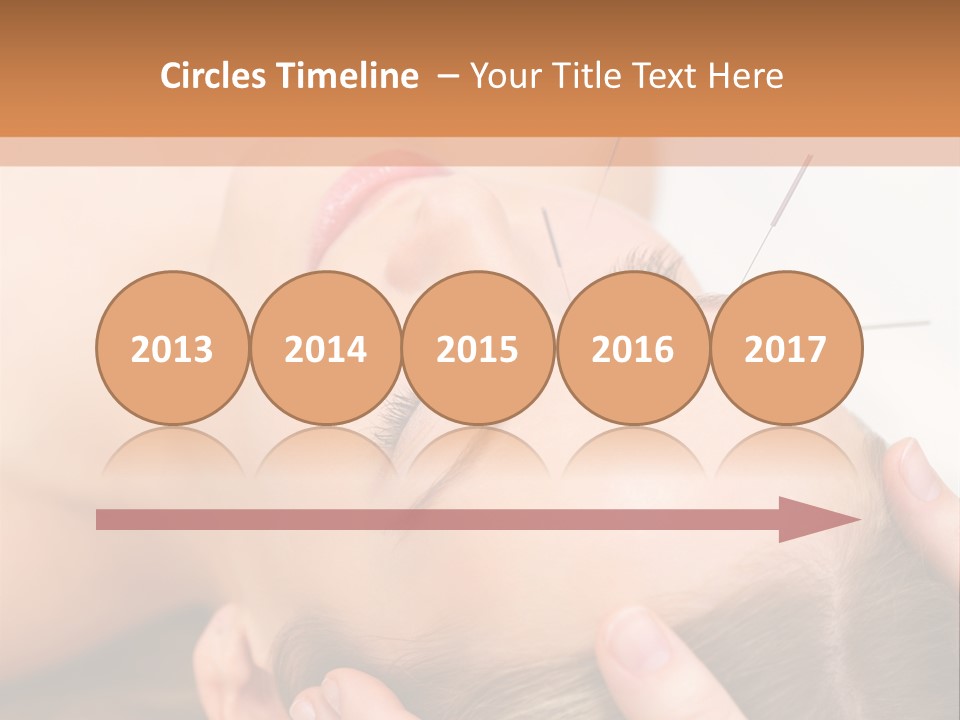 Circles Timeline – Your Title Text Here

2013

2014

2015

2016

2017